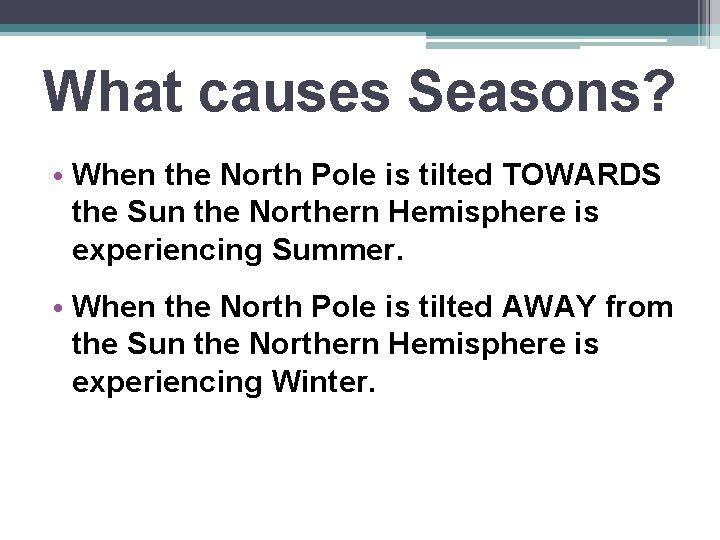 What causes Seasons?

• When the North Pole is tilted TOWARDS the Sun the Northern Hemisphere is experiencing Summer.

• When the North Pole is tilted AWAY from the Sun the Northern Hemisphere is experiencing Winter.